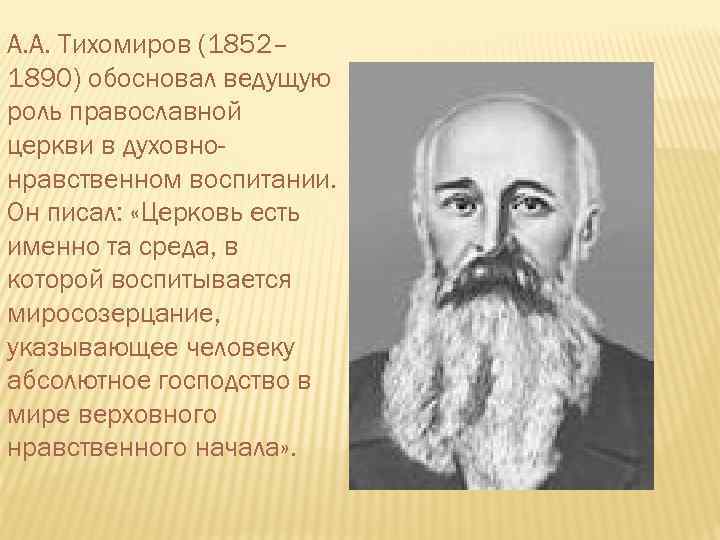 А.А. Тихомиров (1852–1890) обосновал ведущую роль православной церкви в духовно-нравственном воспитании. Он писал: «Церковь есть именно та среда, в которой воспитывается миросозерцание, указывающее человеку абсолютное господство в мире верховного нравственного начала».